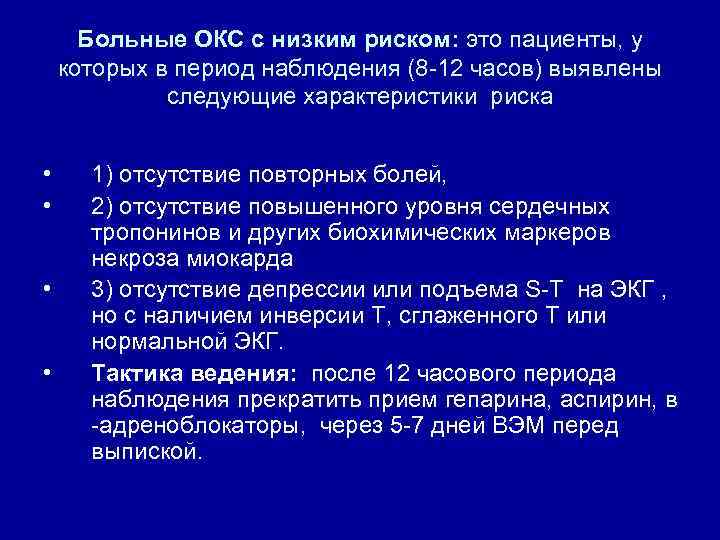 **Больные ОКС с низким риском:** это пациенты, у которых в период наблюдения (8-12 часов) выявлены следующие характеристики риска

• 1) отсутствие повторных болей,

• 2) отсутствие повышенного уровня сердечных тропонинов и других биохимических маркеров некроза миокарда

• 3) отсутствие депрессии или подъема S-T на ЭКГ , но с наличием инверсии Т, сглаженного Т или нормальной ЭКГ.

• **Тактика ведения:** после 12 часового периода наблюдения прекратить прием гепарина, аспирин, в -адреноблокаторы, через 5-7 дней ВЭМ перед выпиской.